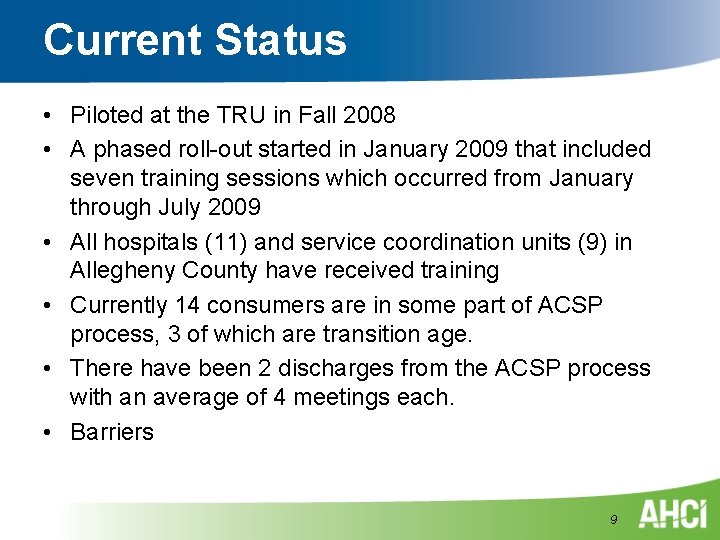 Current Status

• Piloted at the TRU in Fall 2008

• A phased roll-out started in January 2009 that included seven training sessions which occurred from January through July 2009

• All hospitals (11) and service coordination units (9) in Allegheny County have received training

• Currently 14 consumers are in some part of ACSP process, 3 of which are transition age.

• There have been 2 discharges from the ACSP process with an average of 4 meetings each.

• Barriers

9

AHCI